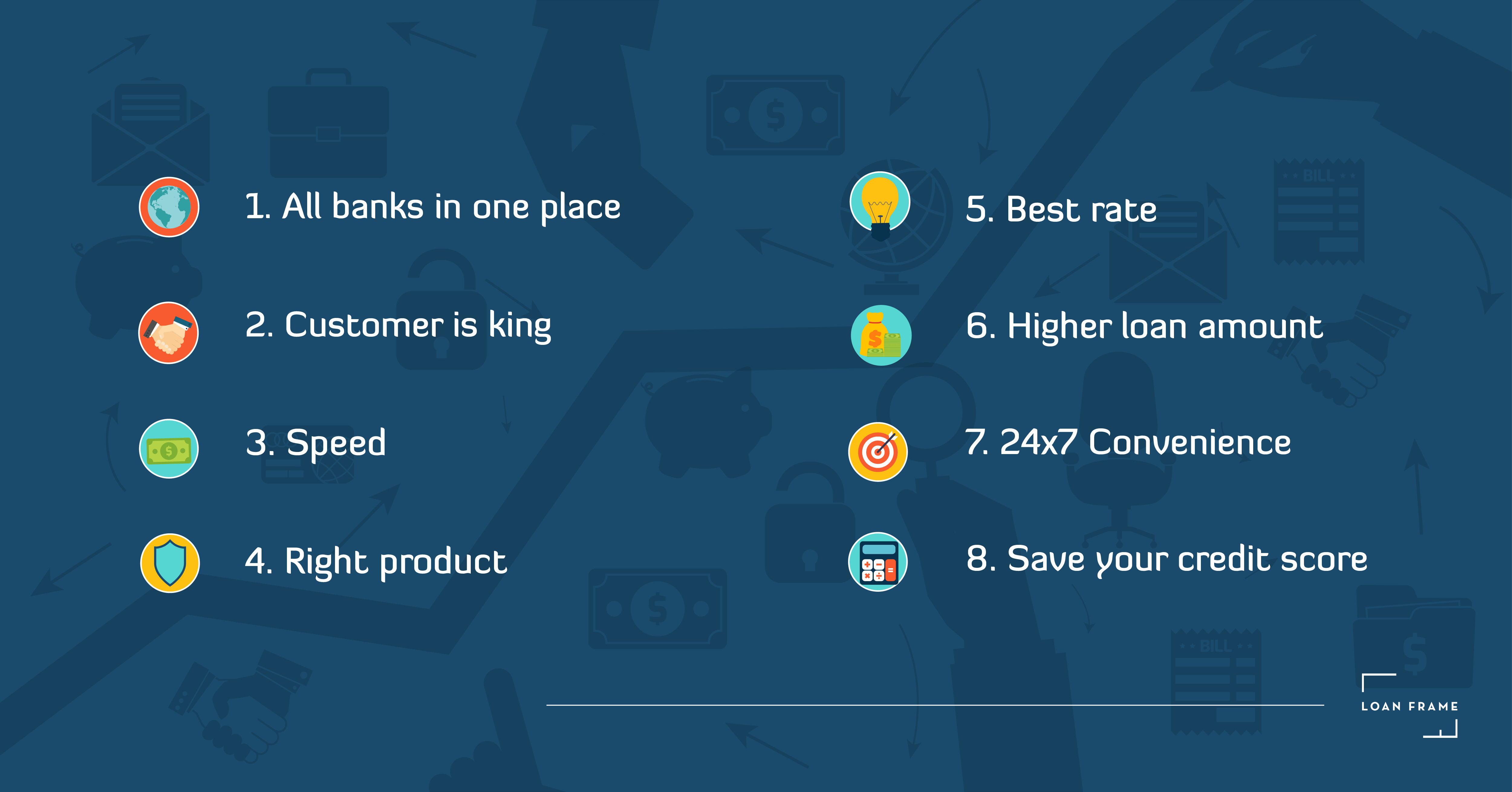 1. All banks in one place

2. Customer is king

3. Speed

4. Right product

5. Best rate

6. Higher loan amount

7. 24x7 Convenience

8. Save your credit score

BILL

BILL

LOAN FRAME